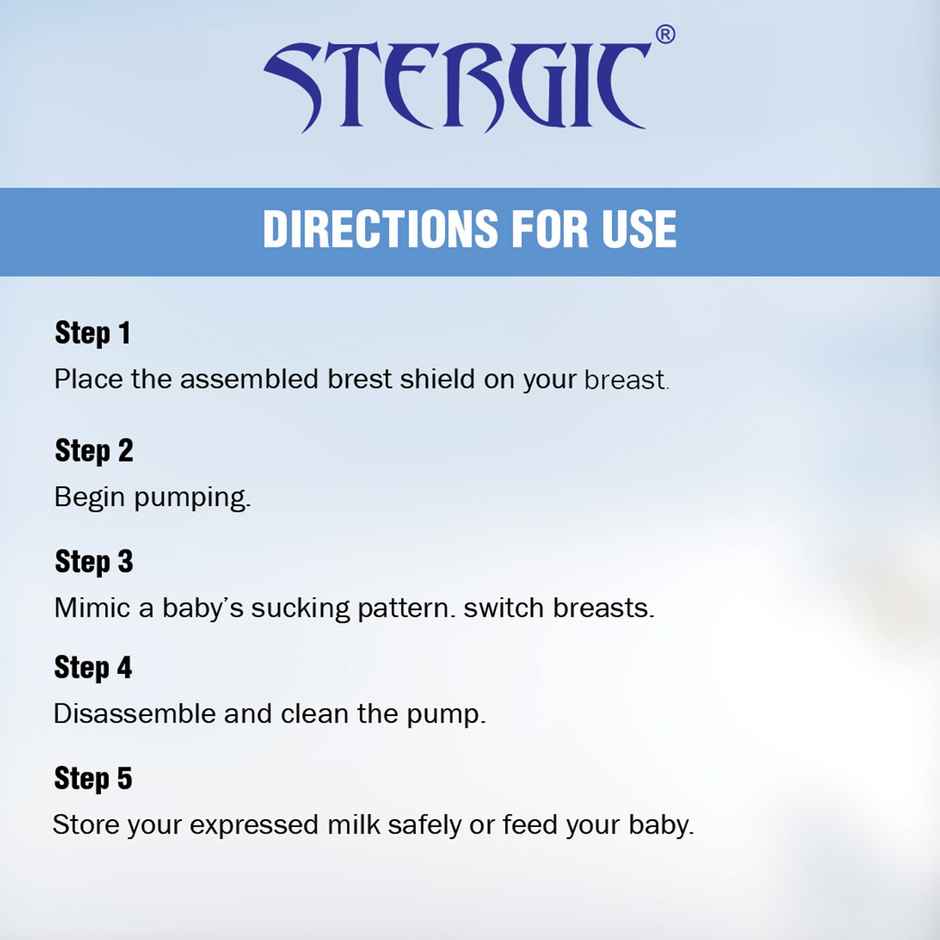 STERGIC®

DIRECTIONS FOR USE

Step 1
Place the assembled brest shield on your breast.

Step 2
Begin pumping.

Step 3
Mimic a baby's sucking pattern. switch breasts.

Step 4
Disassemble and clean the pump.

Step 5
Store your expressed milk safely or feed your baby.